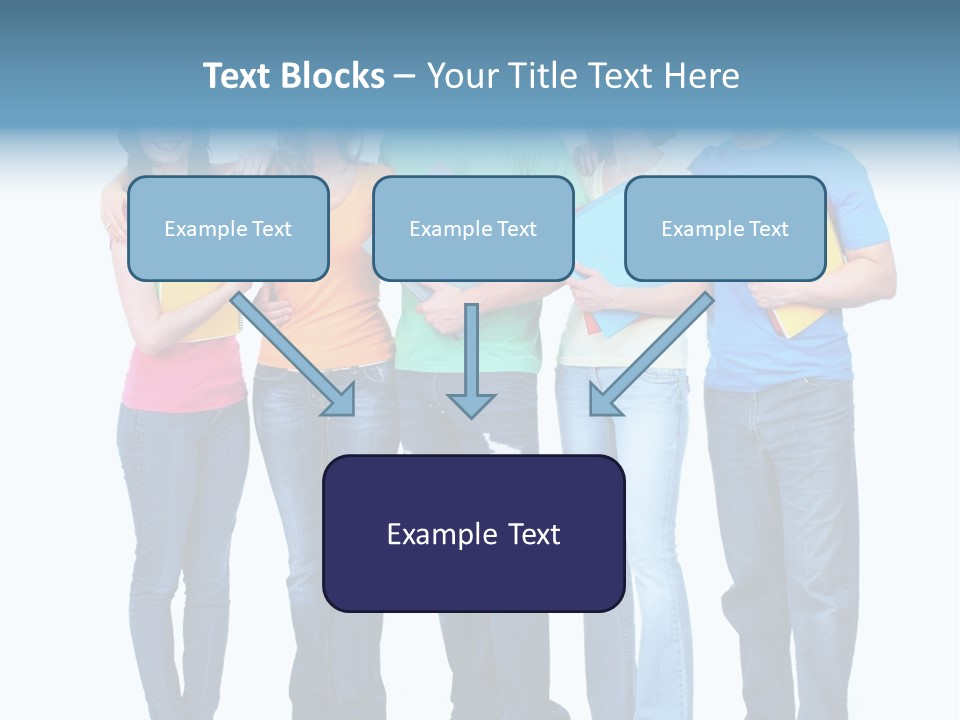 Text Blocks – Your Title Text Here

Example Text

Example Text

Example Text

Example Text